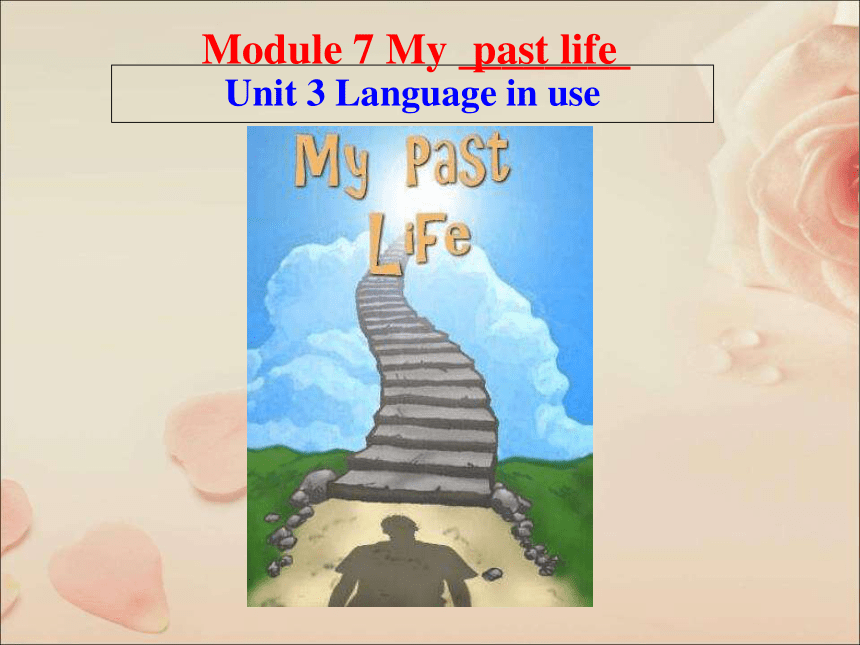 Module 7 My _past life_

Unit 3 Language in use

My Past Life